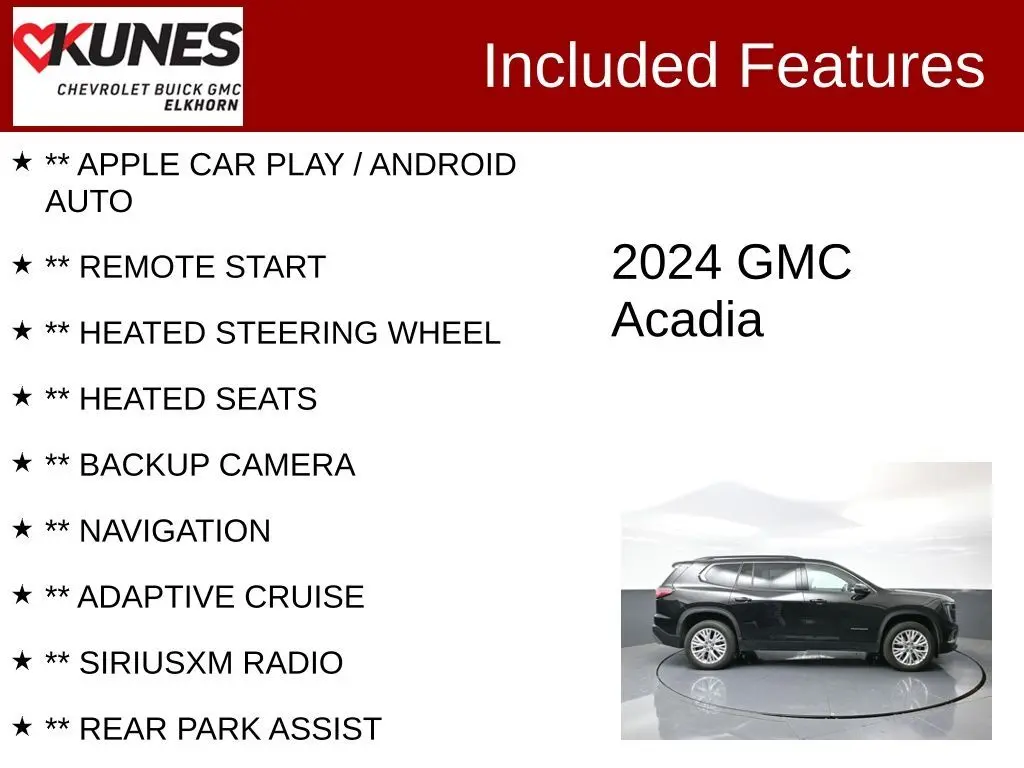 KUNES
CHEVROLET BUICK GMC
ELKHORN

Included Features

★ ** APPLE CAR PLAY / ANDROID AUTO

★ ** REMOTE START

★ ** HEATED STEERING WHEEL

★ ** HEATED SEATS

★ ** BACKUP CAMERA

★ ** NAVIGATION

★ ** ADAPTIVE CRUISE

★ ** SIRIUSXM RADIO

★ ** REAR PARK ASSIST

2024 GMC Acadia